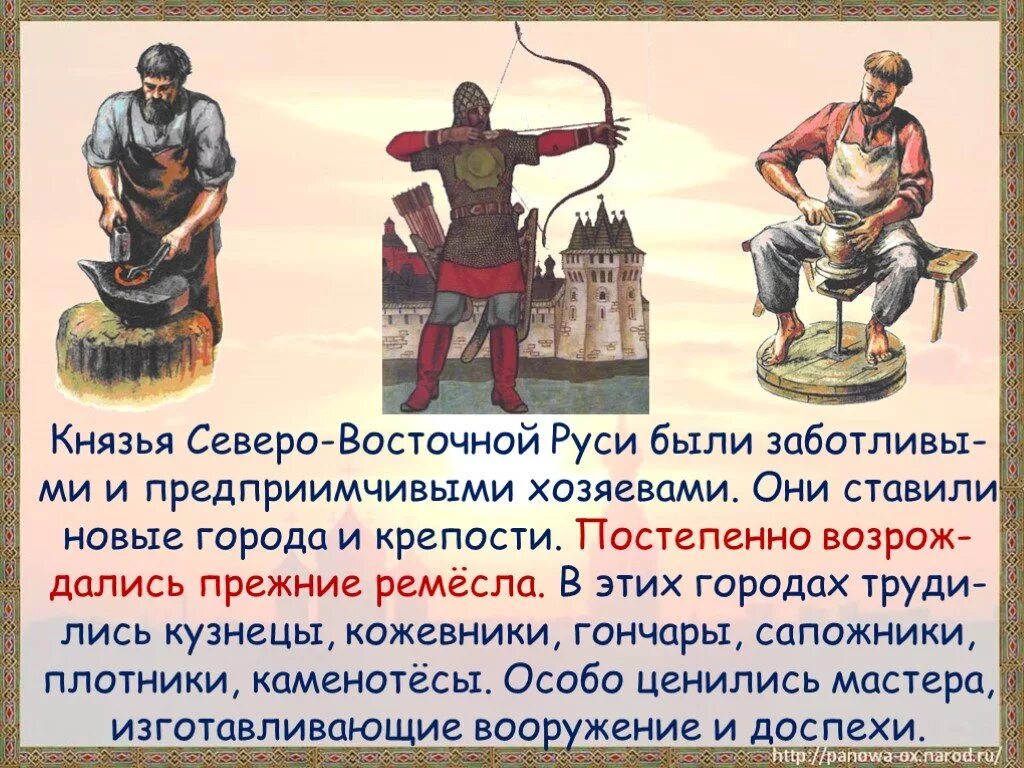 Князья Северо-Восточной Руси были заботливыми и предприимчивыми хозяевами. Они ставили новые города и крепости. Постепенно возрождались прежние ремёсла. В этих городах трудились кузнецы, кожевники, гончары, сапожники, плотники, каменотёсы. Особо ценились мастера, изготавливающие вооружение и доспехи.

http://panowa-ox.narod.ru/